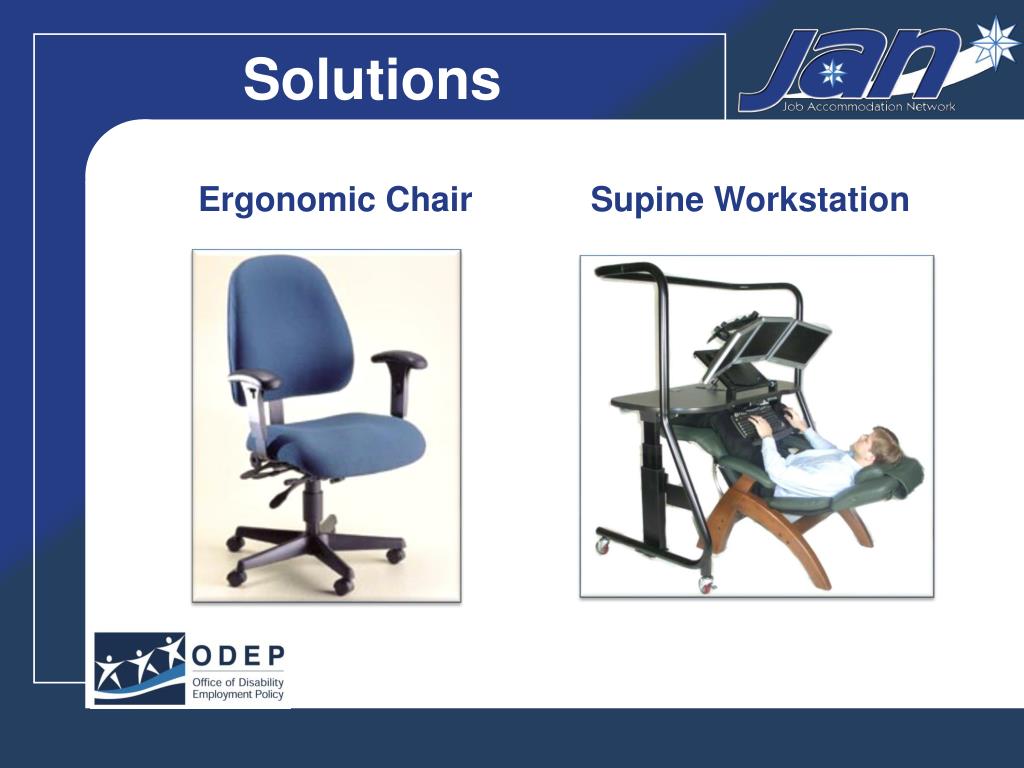 Solutions

JAN
Job Accommodation Network

Ergonomic Chair

Supine Workstation

ODEP
Office of Disability Employment Policy